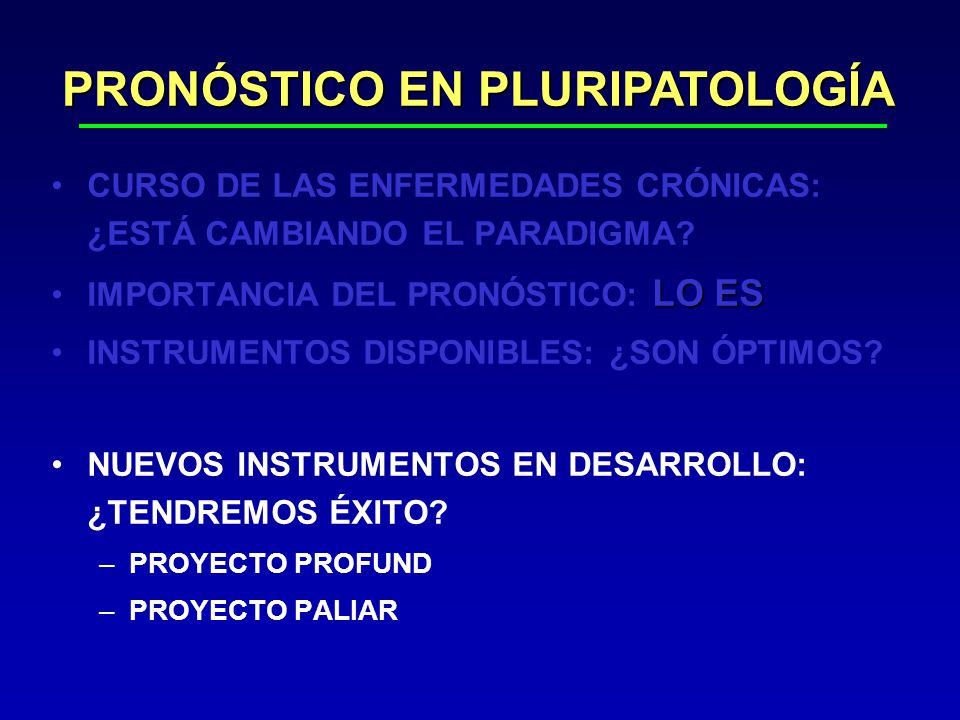 PRONÓSTICO EN PLURIPATOLOGÍA

• CURSO DE LAS ENFERMEDADES CRÓNICAS: ¿ESTÁ CAMBIANDO EL PARADIGMA?

• IMPORTANCIA DEL PRONÓSTICO: LO ES

• INSTRUMENTOS DISPONIBLES: ¿SON ÓPTIMOS?

• NUEVOS INSTRUMENTOS EN DESARROLLO: ¿TENDREMOS ÉXITO?

– PROYECTO PROFUND

– PROYECTO PALIAR